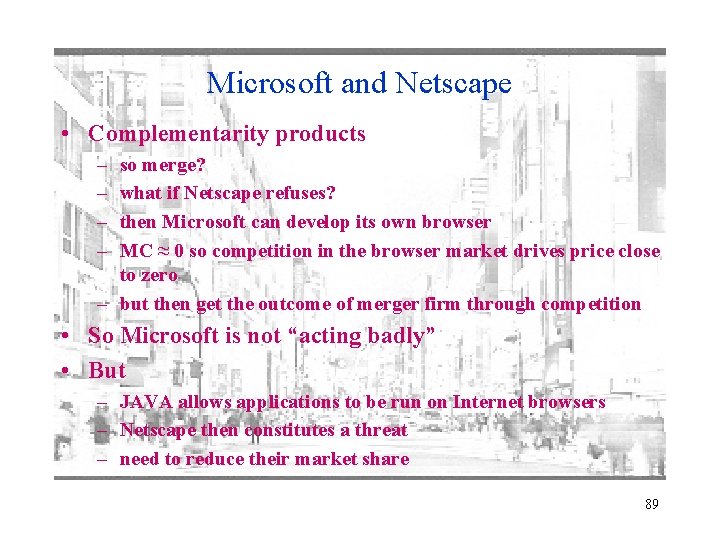 Microsoft and Netscape

• Complementarity products
– so merge?
– what if Netscape refuses?
– then Microsoft can develop its own browser
– MC $\approx$ 0 so competition in the browser market drives price close to zero
– but then get the outcome of merger firm through competition

• So Microsoft is not “acting badly”

• But
– JAVA allows applications to be run on Internet browsers
– Netscape then constitutes a threat
– need to reduce their market share

89